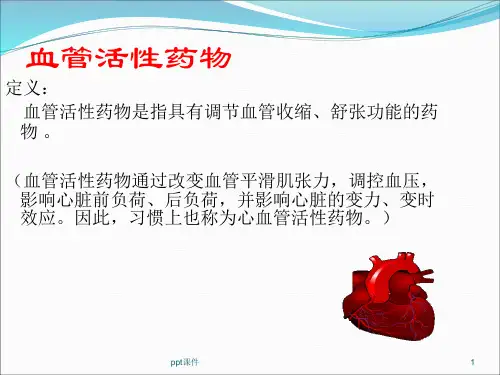 血管活性药物

定义：

血管活性药物是指具有调节血管收缩、舒张功能的药物 。

（血管活性药物通过改变血管平滑肌张力，调控血压，影响心脏前负荷、后负荷，并影响心脏的变力、变时效应。因此，习惯上也称为心血管活性药物。）

ppt课件

1